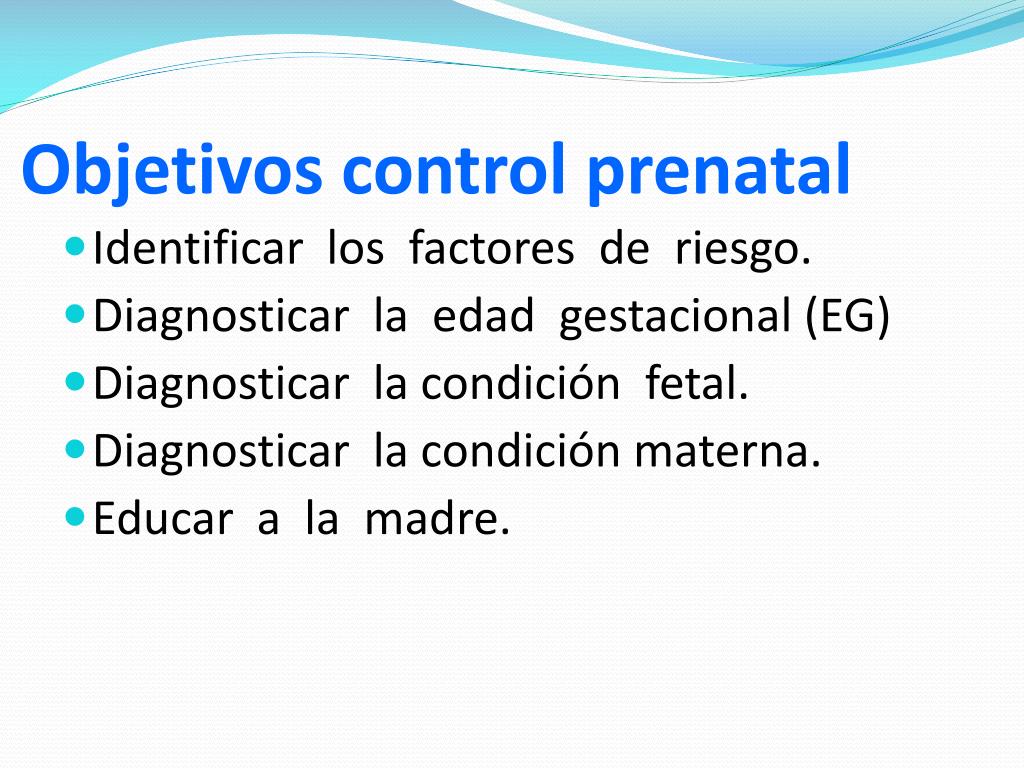 Objetivos control prenatal

- Identificar los factores de riesgo.
- Diagnosticar la edad gestacional (EG)
- Diagnosticar la condición fetal.
- Diagnosticar la condición materna.
- Educar a la madre.